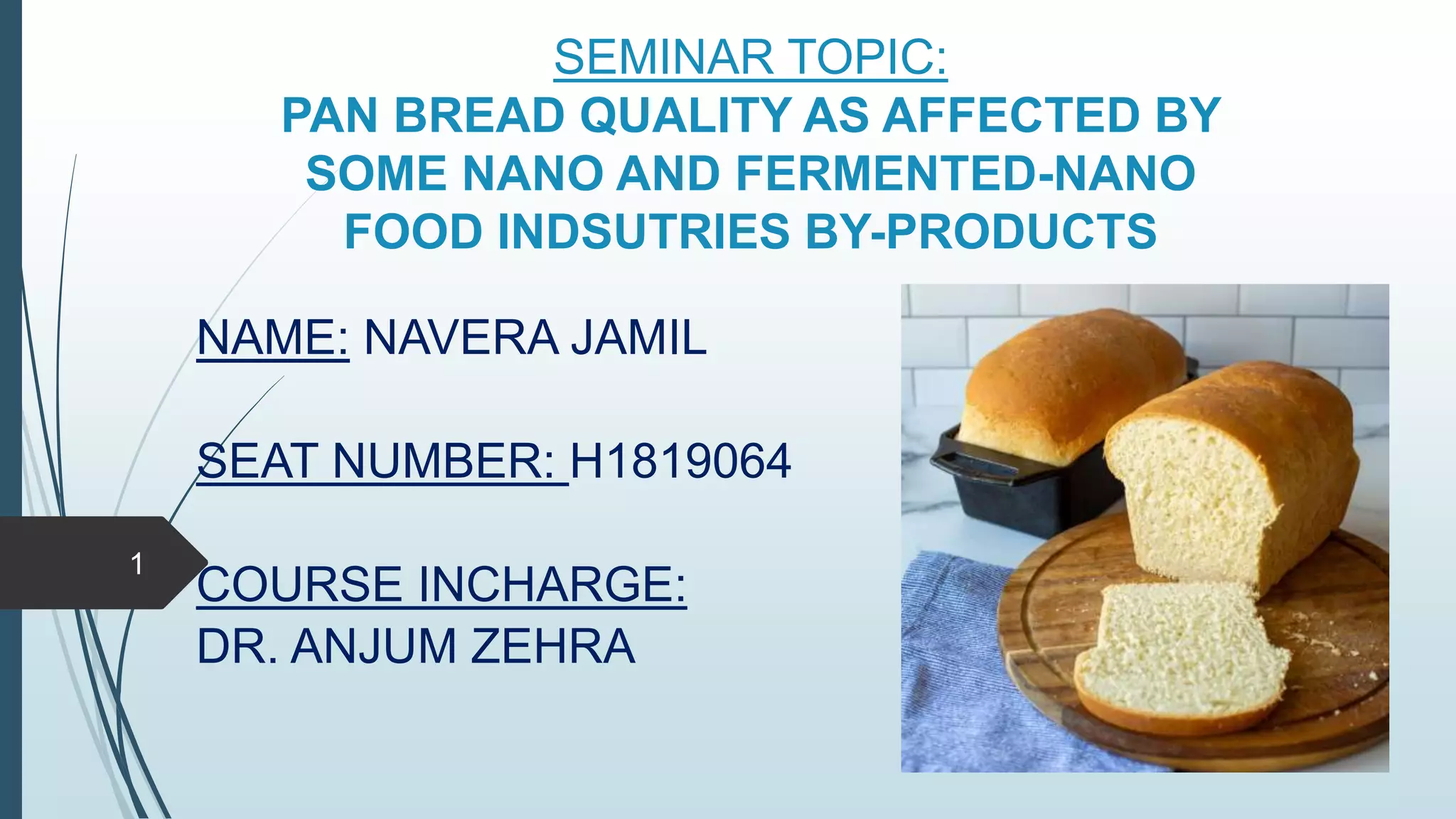 SEMINAR TOPIC:
PAN BREAD QUALITY AS AFFECTED BY SOME NANO AND FERMENTED-NANO FOOD INDSUTRIES BY-PRODUCTS

NAME: NAVERA JAMIL

SEAT NUMBER: H1819064

1

COURSE INCHARGE:
DR. ANJUM ZEHRA